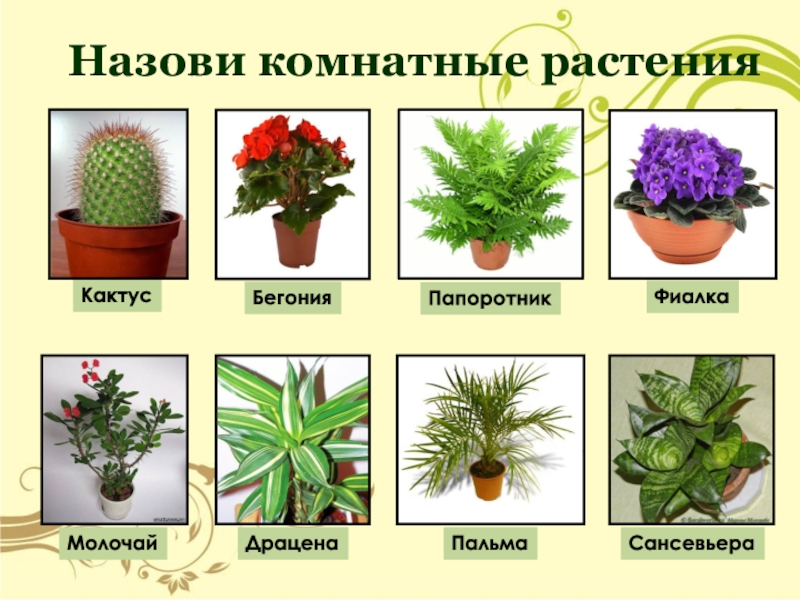 Назови комнатные растения

Кактус

Бегония

Папоротник

Фиалка

Молочай

Драцена

Пальма

Сансевьера